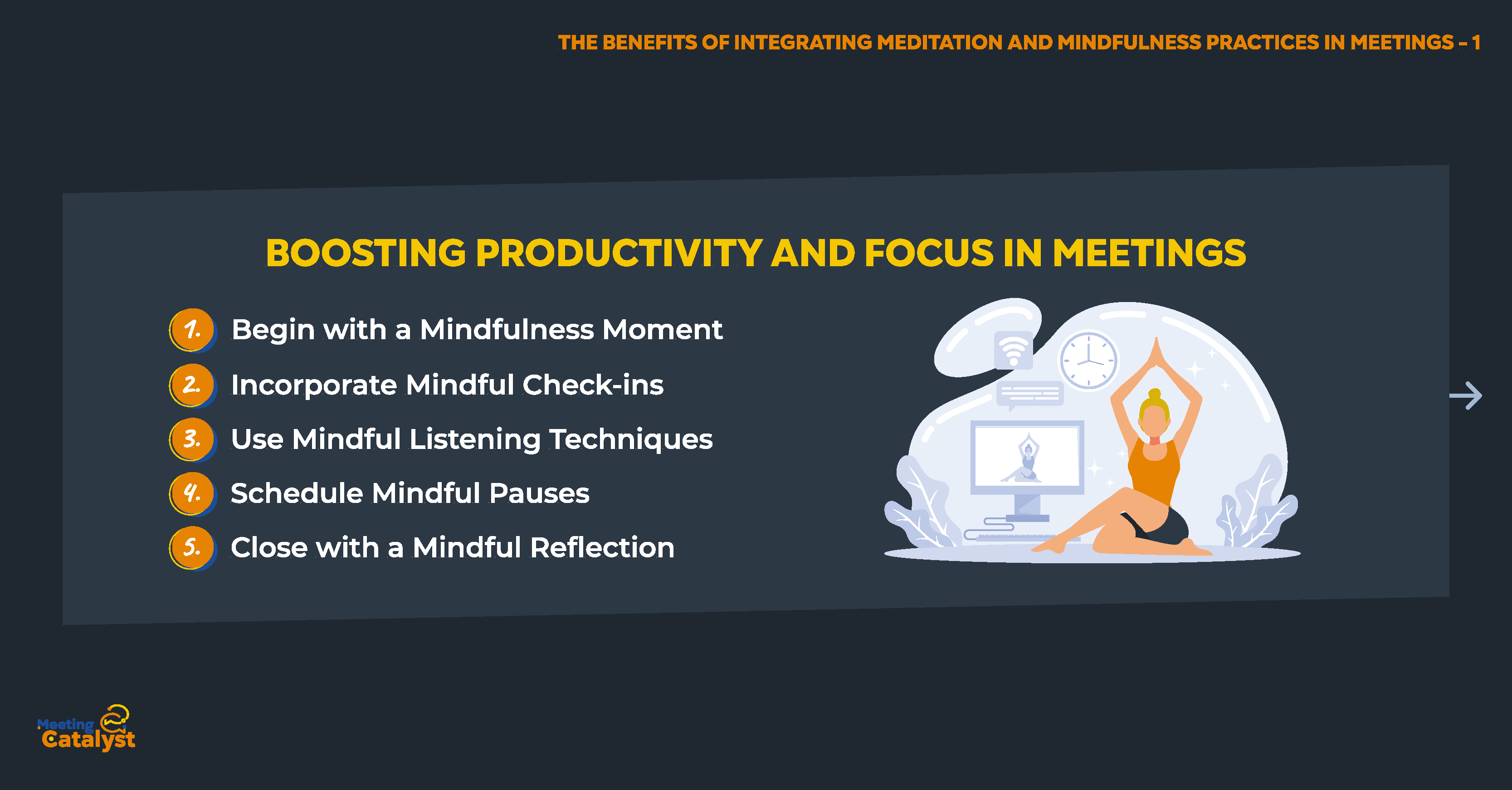 THE BENEFITS OF INTEGRATING MEDITATION AND MINDFULNESS PRACTICES IN MEETINGS - 1

BOOSTING PRODUCTIVITY AND FOCUS IN MEETINGS

1. Begin with a Mindfulness Moment
2. Incorporate Mindful Check-ins
3. Use Mindful Listening Techniques
4. Schedule Mindful Pauses
5. Close with a Mindful Reflection

Meeting Catalyst